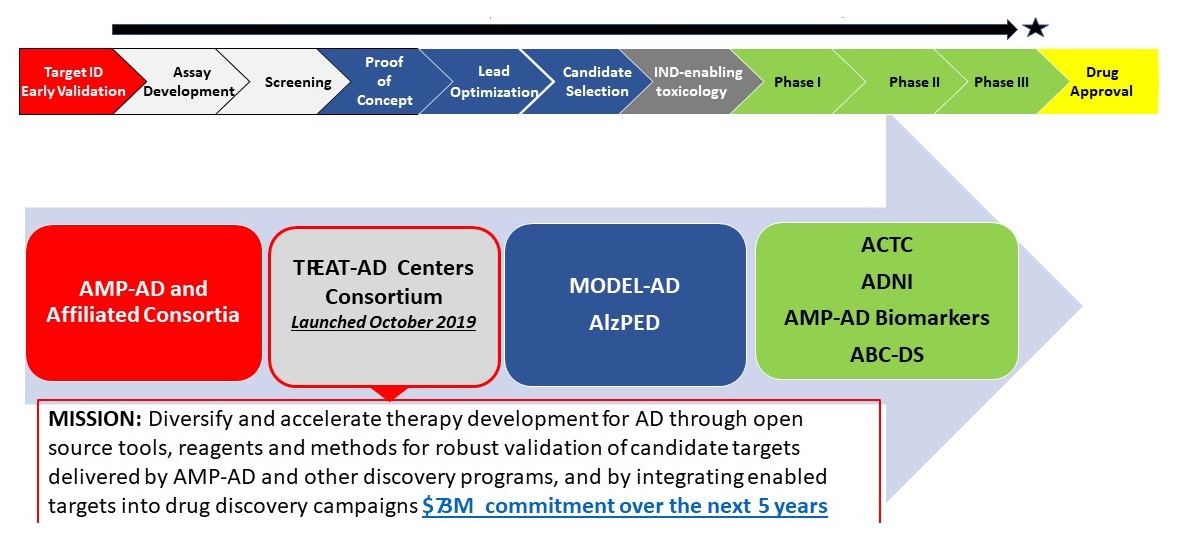 Target ID Early Validation

Assay Development

Screening

Proof of Concept

Lead Optimization

Candidate Selection

IND-enabling toxicology

Phase I

Phase II

Phase III

Drug Approval

AMP-AD and Affiliated Consortia

TREAT-AD Centers Consortium
Launched October 2019

MODEL-AD
AlzPED

ACTC
ADNI
AMP-AD Biomarkers
ABC-DS

MISSION: Diversify and accelerate therapy development for AD through open source tools, reagents and methods for robust validation of candidate targets delivered by AMP-AD and other discovery programs, and by integrating enabled targets into drug discovery campaigns $73M commitment over the next 5 years